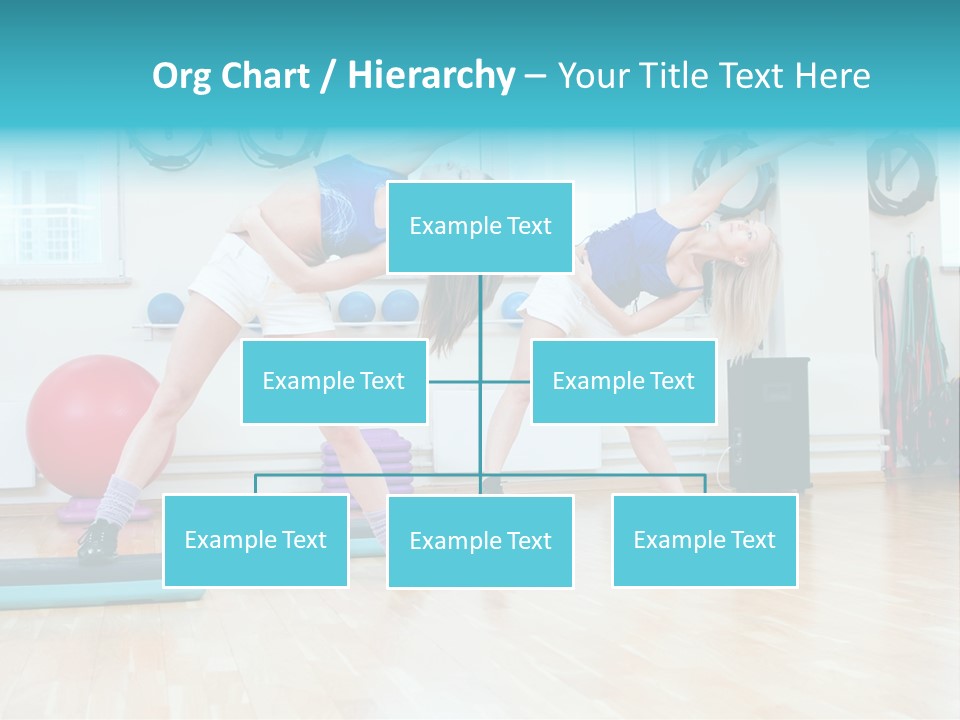 Org Chart / Hierarchy – Your Title Text Here

Example Text

Example Text

Example Text

Example Text

Example Text

Example Text